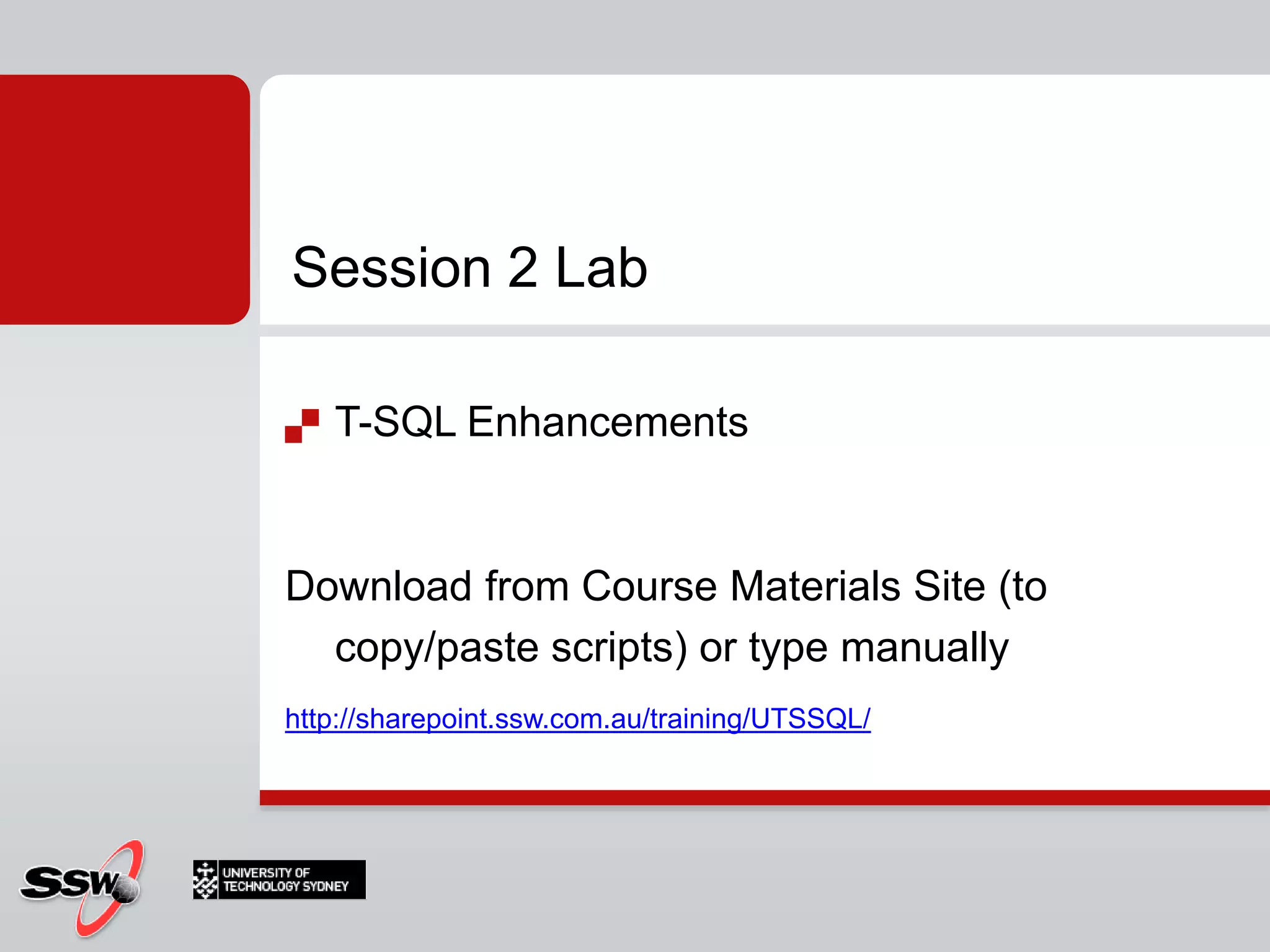 Session 2 Lab

T-SQL Enhancements

Download from Course Materials Site (to copy/paste scripts) or type manually

http://sharepoint.ssw.com.au/training/UTSSQL/

SSW

UNIVERSITY OF TECHNOLOGY SYDNEY